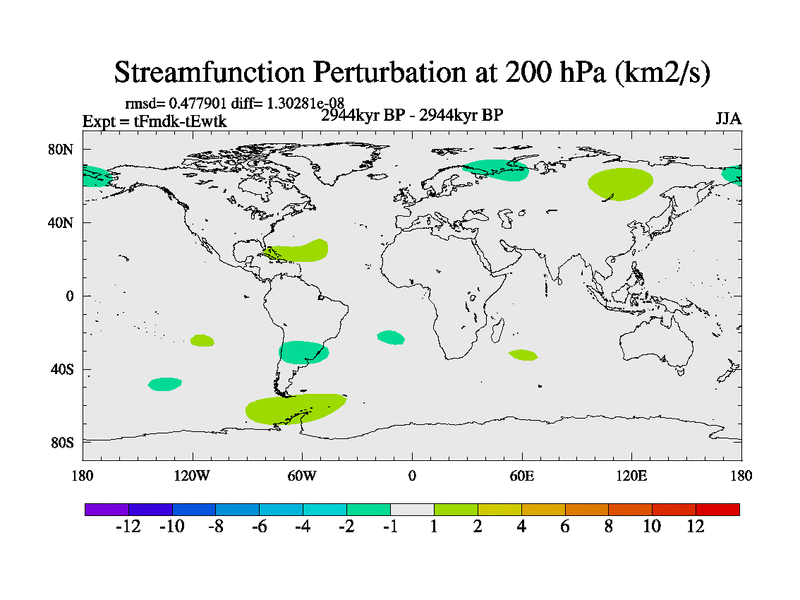 Streamfunction Perturbation at 200 hPa (km2/s)

rmsd= 0.477901 diff= 1.30281e-08
Expt = tFmdk-tEwtk
2944kyr BP - 2944kyr BP
JJA

80N
40N
0
40S
80S

180
120W
60W
0
60E
120E
180

-12 -10 -8 -6 -4 -2 -1 1 2 4 6 8 10 12